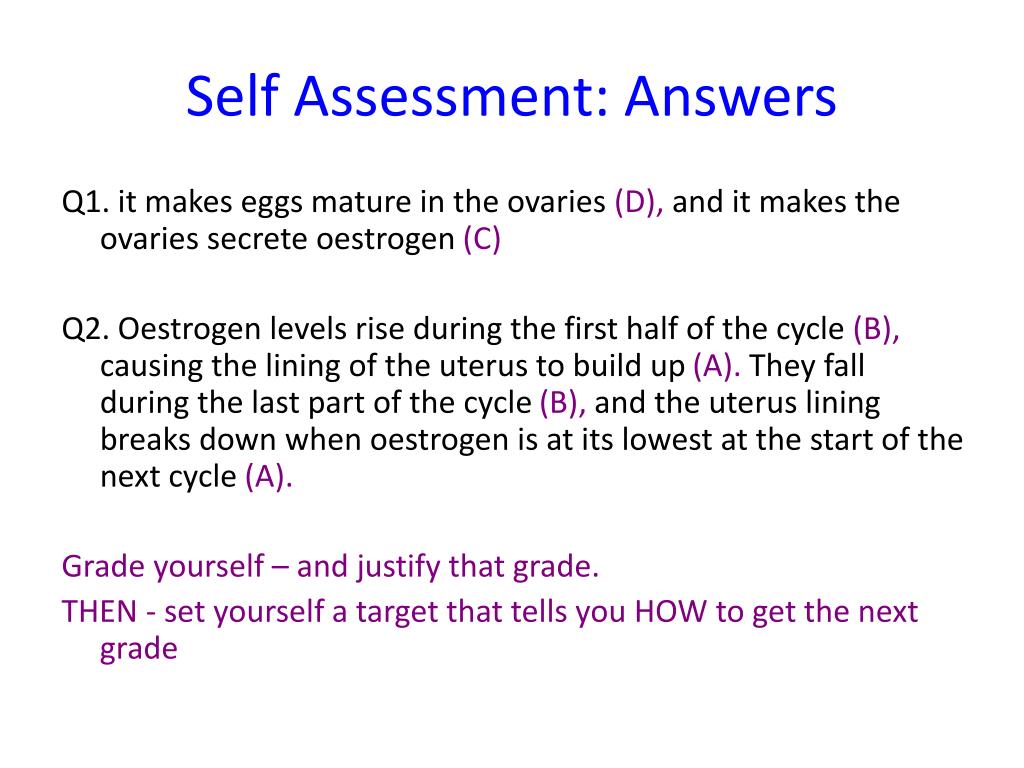 Self Assessment: Answers

Q1. it makes eggs mature in the ovaries (D), and it makes the ovaries secrete oestrogen (C)

Q2. Oestrogen levels rise during the first half of the cycle (B), causing the lining of the uterus to build up (A). They fall during the last part of the cycle (B), and the uterus lining breaks down when oestrogen is at its lowest at the start of the next cycle (A).

Grade yourself – and justify that grade.

THEN - set yourself a target that tells you HOW to get the next grade